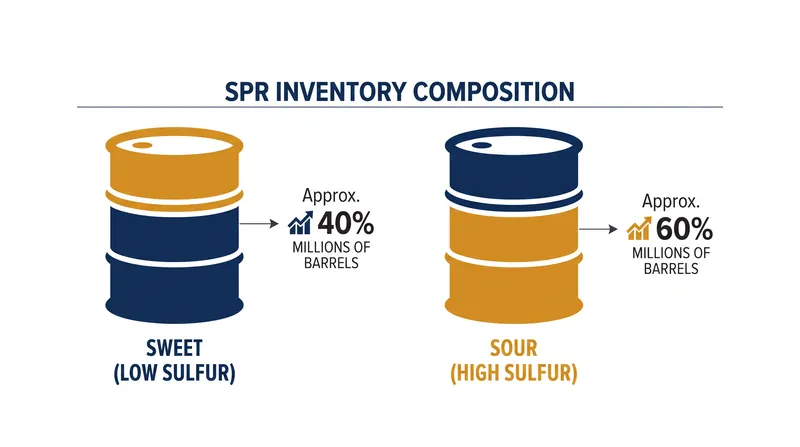 SPR INVENTORY COMPOSITION

Approx.
40%
MILLIONS OF BARRELS

SWEET
(LOW SULFUR)

Approx.
60%
MILLIONS OF BARRELS

SOUR
(HIGH SULFUR)